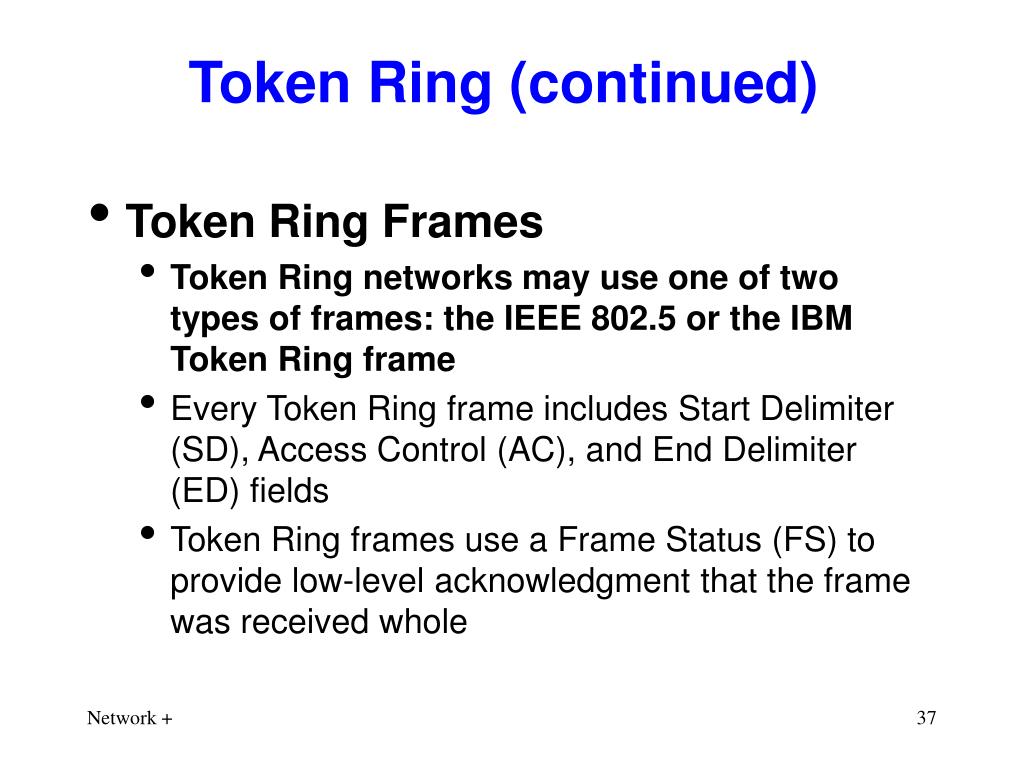 Token Ring (continued)

• Token Ring Frames
  • Token Ring networks may use one of two types of frames: the IEEE 802.5 or the IBM Token Ring frame
  • Every Token Ring frame includes Start Delimiter (SD), Access Control (AC), and End Delimiter (ED) fields
  • Token Ring frames use a Frame Status (FS) to provide low-level acknowledgment that the frame was received whole

Network +

37